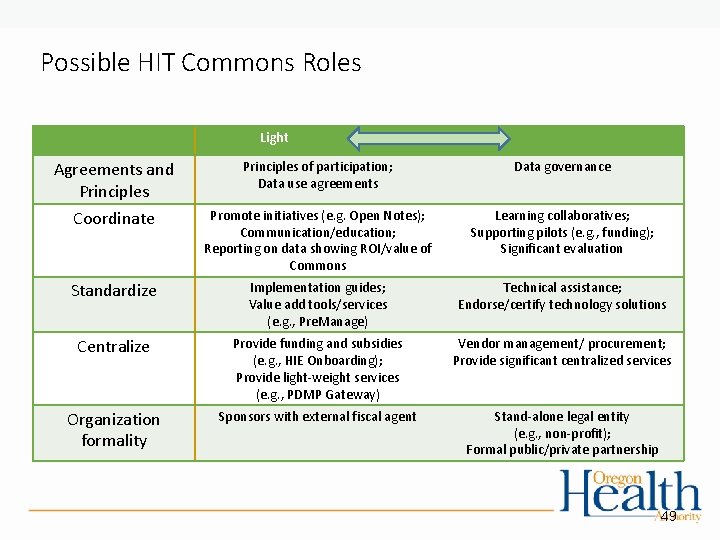 Possible HIT Commons Roles

| | Light | |
|---|---|---|
| Agreements and Principles | Principles of participation; Data use agreements | Data governance |
| Coordinate | Promote initiatives (e.g. Open Notes); Communication/education; Reporting on data showing ROI/value of Commons | Learning collaboratives; Supporting pilots (e.g., funding); Significant evaluation |
| Standardize | Implementation guides; Value add tools/services (e.g., PreManage) | Technical assistance; Endorse/certify technology solutions |
| Centralize | Provide funding and subsidies (e.g., HIE Onboarding); Provide light-weight services (e.g., PDMP Gateway) | Vendor management/ procurement; Provide significant centralized services |
| Organization formality | Sponsors with external fiscal agent | Stand-alone legal entity (e.g., non-profit); Formal public/private partnership |

Oregon Health Authority

49